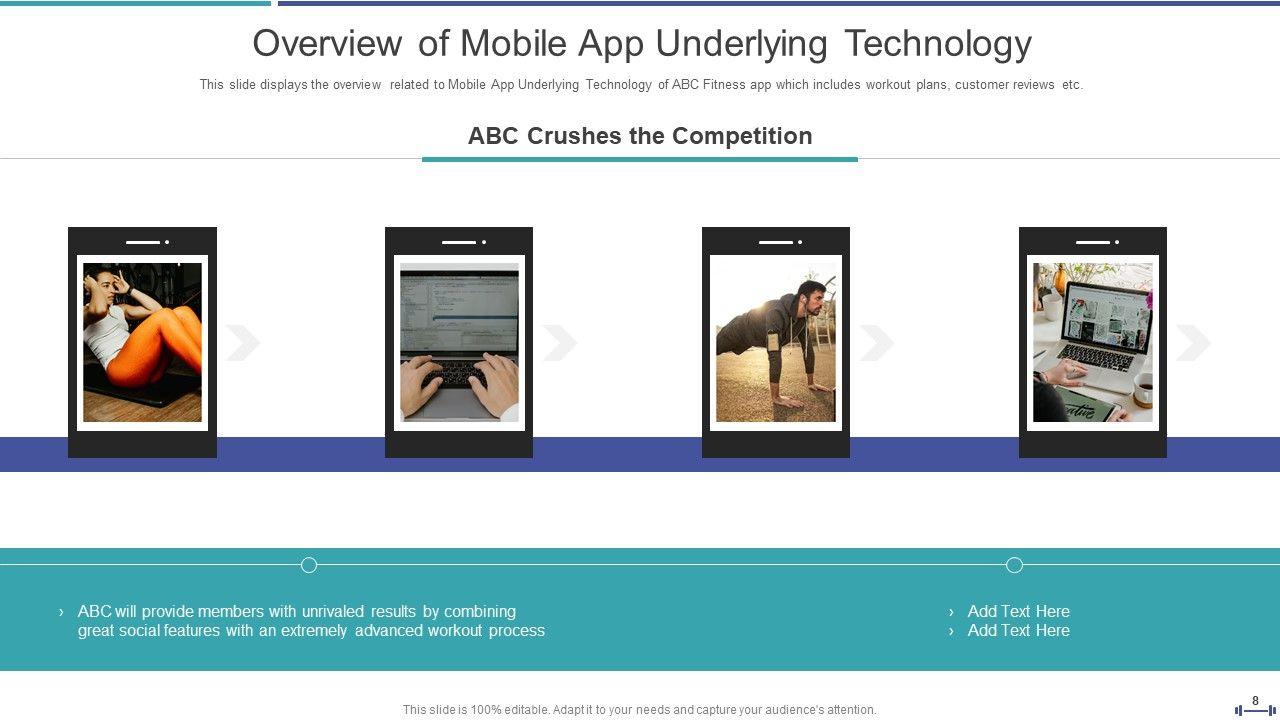 Overview of Mobile App Underlying Technology

This slide displays the overview related to Mobile App Underlying Technology of ABC Fitness app which includes workout plans, customer reviews etc.

ABC Crushes the Competition

› ABC will provide members with unrivaled results by combining great social features with an extremely advanced workout process

› Add Text Here
› Add Text Here

This slide is 100% editable. Adapt it to your needs and capture your audience's attention.

8